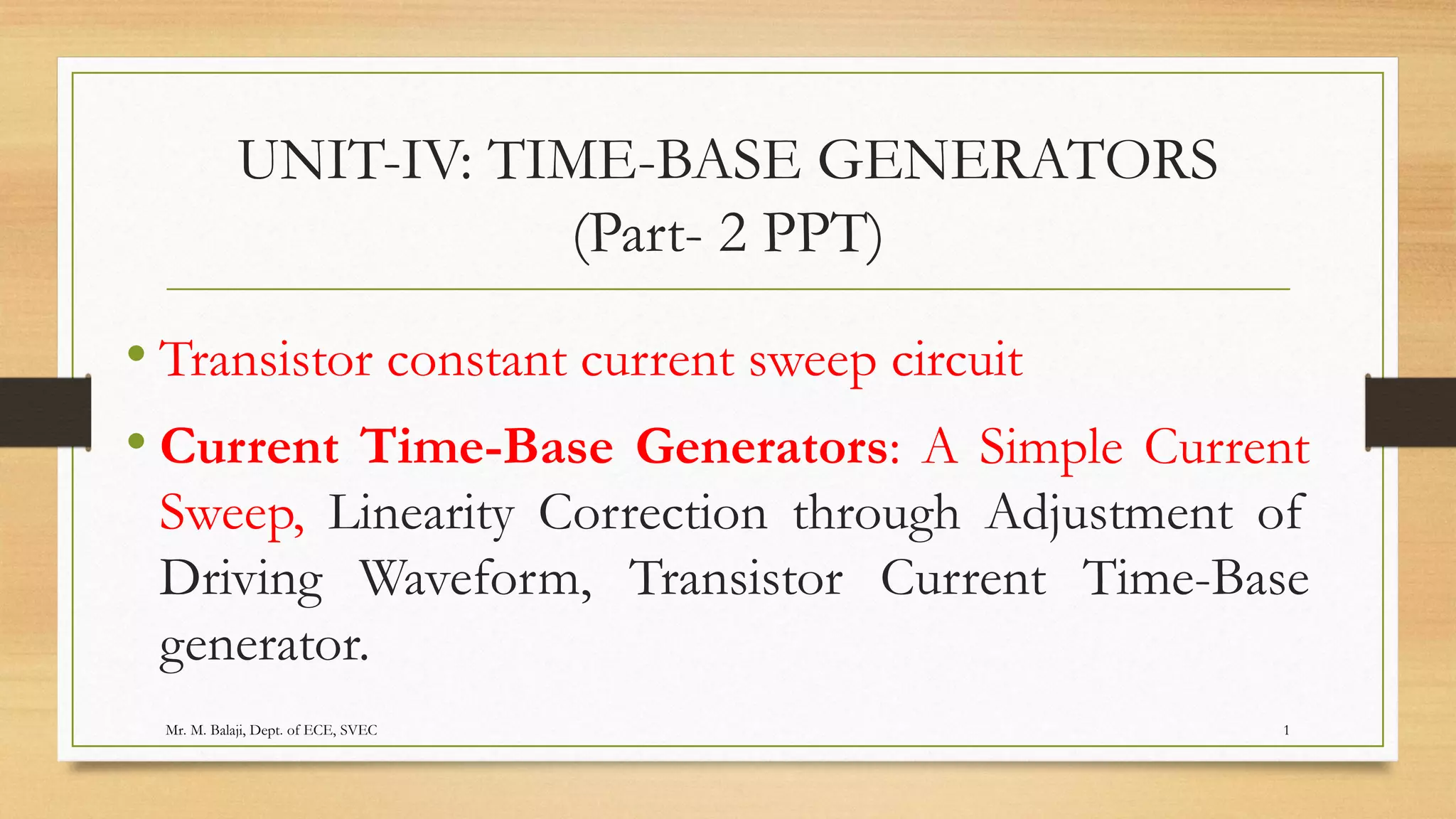 UNIT-IV: TIME-BASE GENERATORS
(Part- 2 PPT)

• Transistor constant current sweep circuit

• Current Time-Base Generators: A Simple Current Sweep, Linearity Correction through Adjustment of Driving Waveform, Transistor Current Time-Base generator.

Mr. M. Balaji, Dept. of ECE, SVEC

1